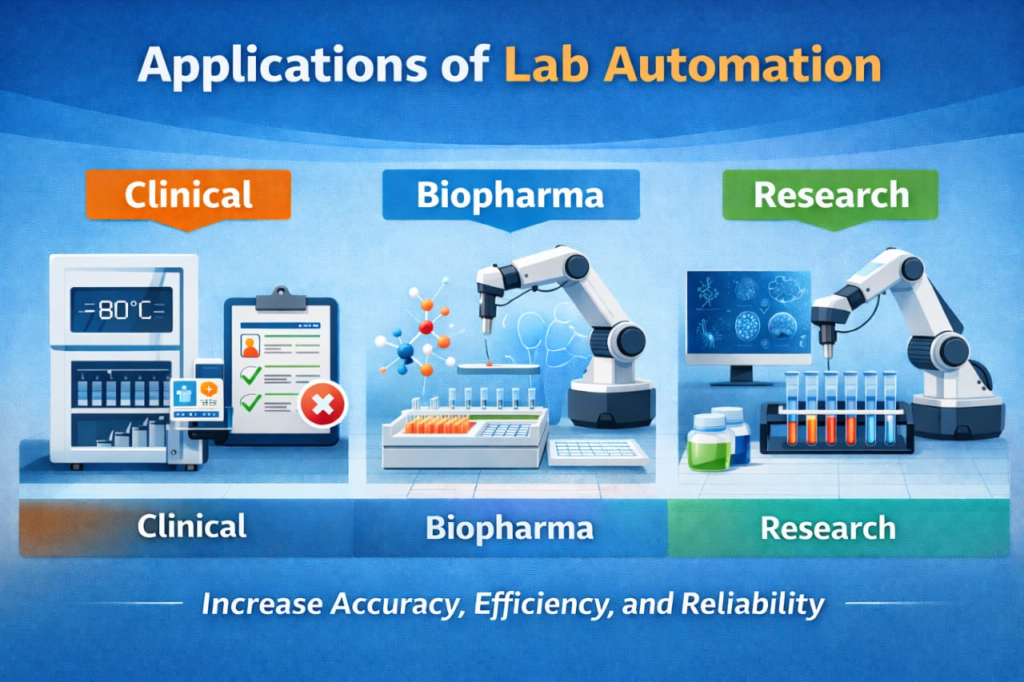 Applications of Lab Automation

Clinical

Biopharma

Research

-80°C

Clinical

Biopharma

Research

Increase Accuracy, Efficiency, and Reliability